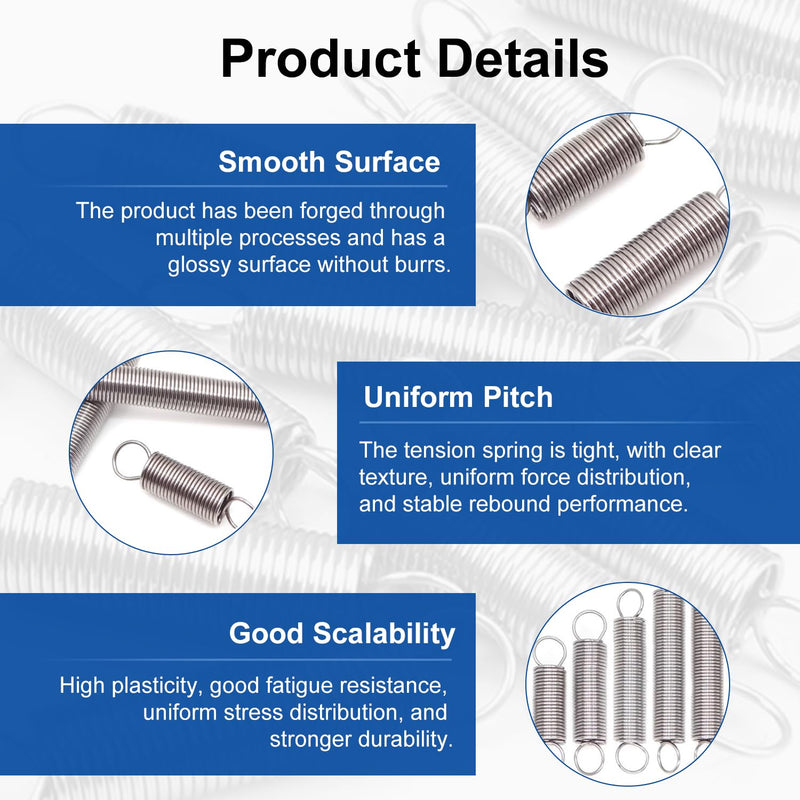 Product Details

Smooth Surface

The product has been forged through multiple processes and has a glossy surface without burrs.

Uniform Pitch

The tension spring is tight, with clear texture, uniform force distribution, and stable rebound performance.

Good Scalability

High plasticity, good fatigue resistance, uniform stress distribution, and stronger durability.